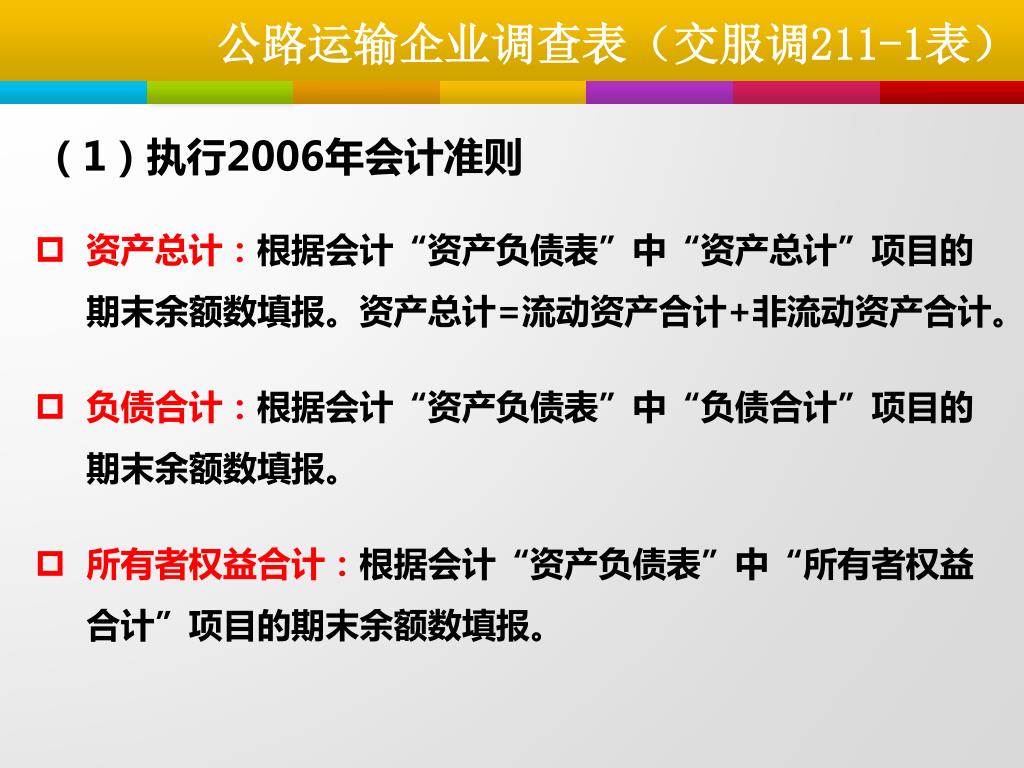 公路运输企业调查表（交服调211-1表）

（1）执行2006年会计准则

资产总计：根据会计“资产负债表”中“资产总计”项目的期末余额数填报。资产总计=流动资产合计+非流动资产合计。

负债合计：根据会计“资产负债表”中“负债合计”项目的期末余额数填报。

所有者权益合计：根据会计“资产负债表”中“所有者权益合计”项目的期末余额数填报。